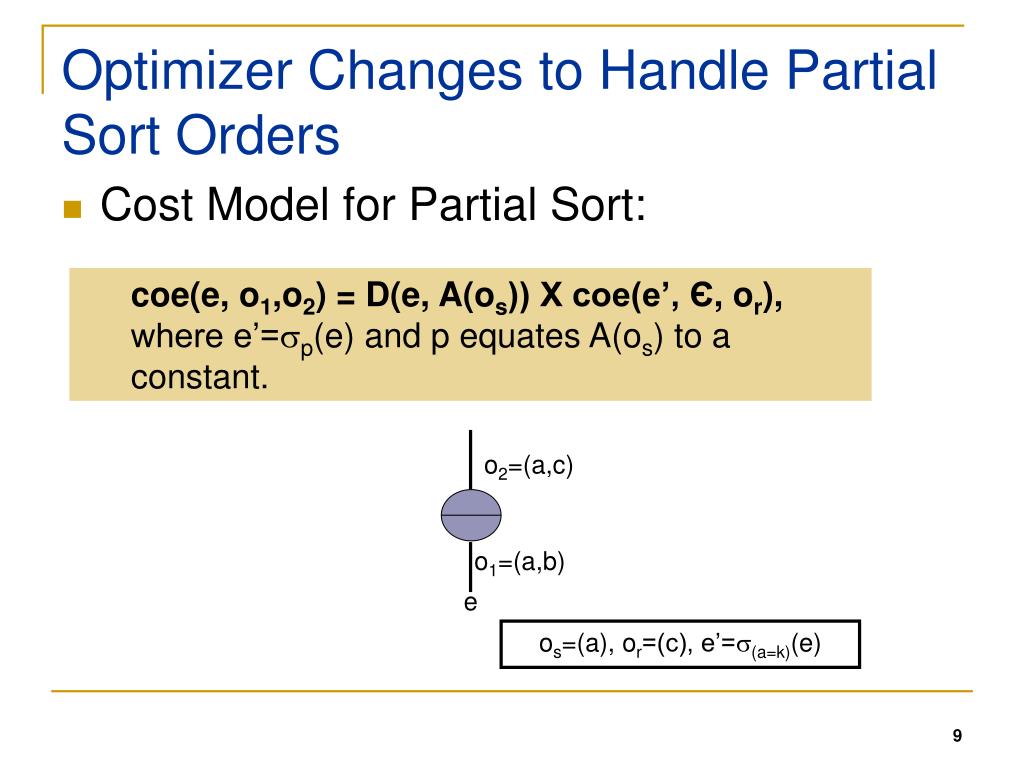 Optimizer Changes to Handle Partial Sort Orders

Cost Model for Partial Sort:

coe(e, $o_1$,$o_2$) = D(e, A($o_s$)) X coe(e', Є, $o_r$), where e'=$\sigma_p$(e) and p equates A($o_s$) to a constant.

$o_2$=(a,c)

$o_1$=(a,b)

e

$o_s$=(a), $o_r$=(c), e'=$\sigma_{(a=k)}$(e)

9